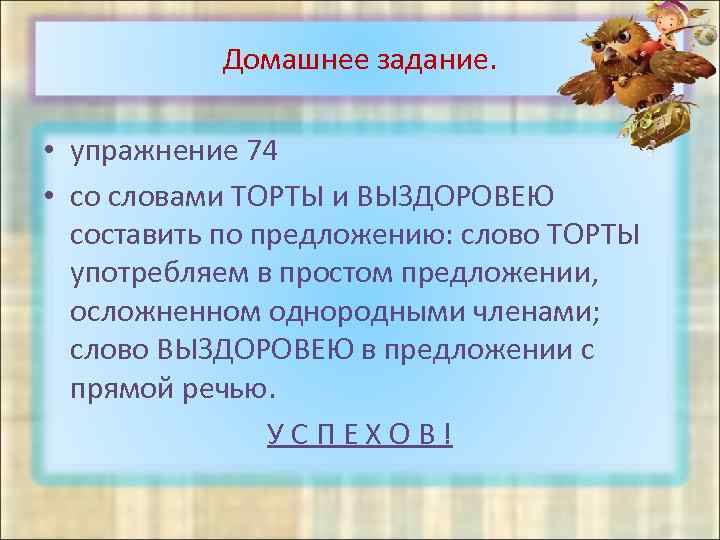 Домашнее задание.

• упражнение 74
• со словами ТОРТЫ и ВЫЗДОРОВЕЮ составить по предложению: слово ТОРТЫ употребляем в простом предложении, осложненном однородными членами; слово ВЫЗДОРОВЕЮ в предложении с прямой речью.

У С П Е Х О В !